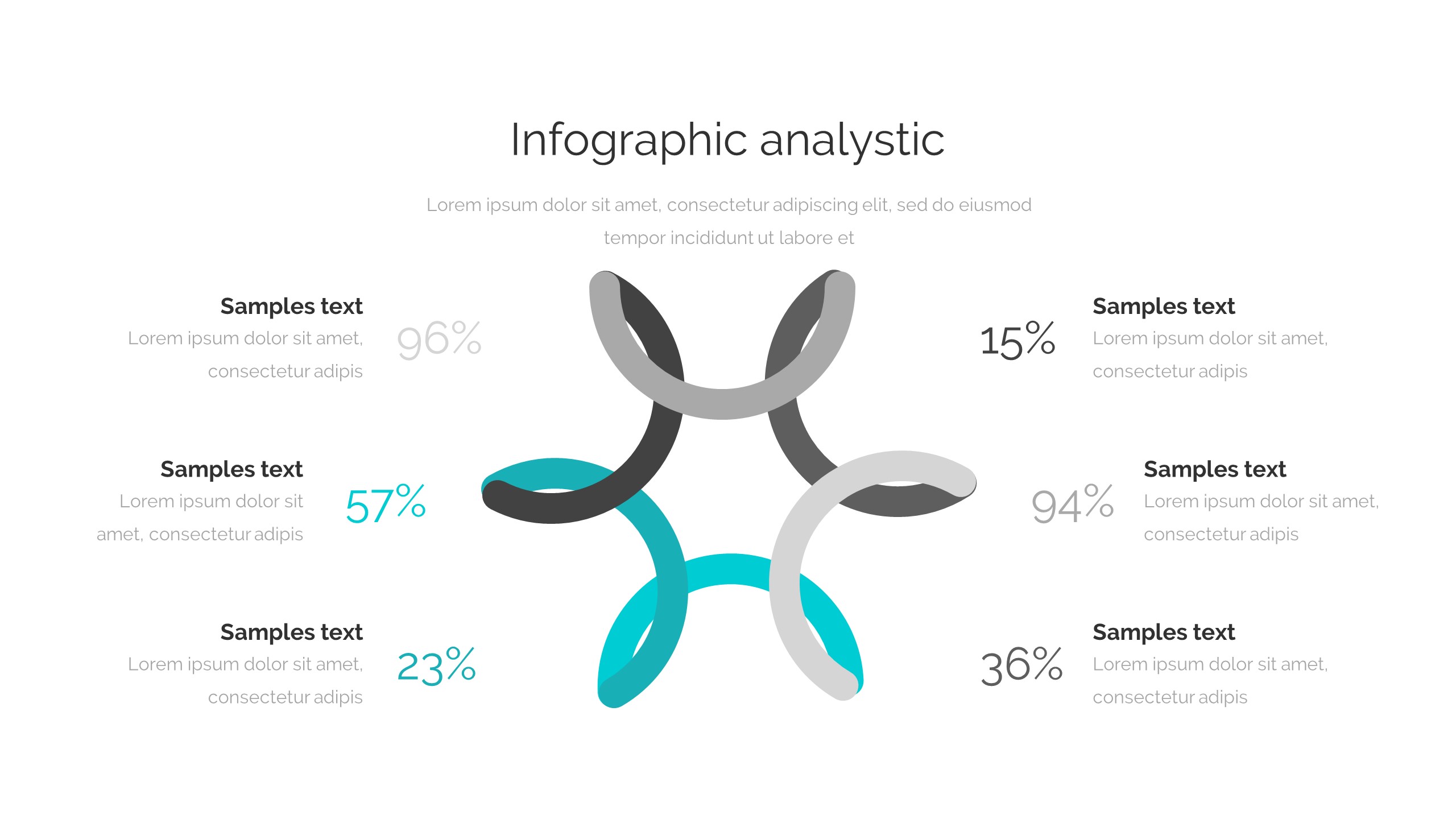 Infographic analystic

Lorem ipsum dolor sit amet, consectetur adipiscing elit, sed do eiusmod tempor incididunt ut labore et

Samples text
Lorem ipsum dolor sit amet, consectetur adipis

96%

Samples text
Lorem ipsum dolor sit amet, consectetur adipis

57%

Samples text
Lorem ipsum dolor sit amet, consectetur adipis

23%

15%

Samples text
Lorem ipsum dolor sit amet, consectetur adipis

94%

Samples text
Lorem ipsum dolor sit amet, consectetur adipis

36%

Samples text
Lorem ipsum dolor sit amet, consectetur adipis